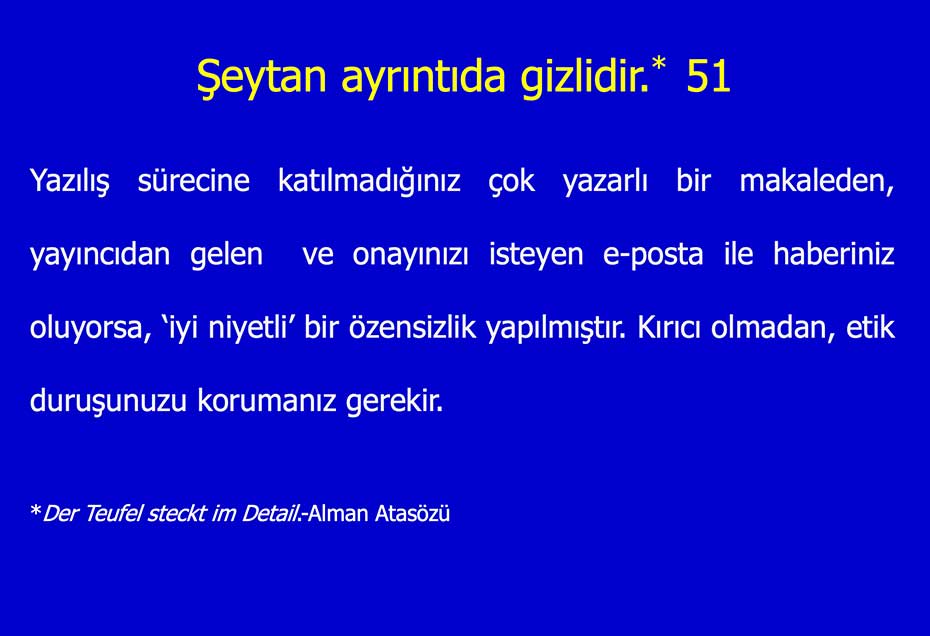 Şeytan ayrıntıda gizlidir.* 51

Yazılış sürecine katılmadığınız çok yazarlı bir makaleden, yayıncıdan gelen ve onayınızı isteyen e-posta ile haberiniz oluyorsa, ‘iyi niyetli’ bir özensizlik yapılmıştır. Kırıcı olmadan, etik duruşunuzu korumanız gerekir.

*Der Teufel steckt im Detail.-Alman Atasözü